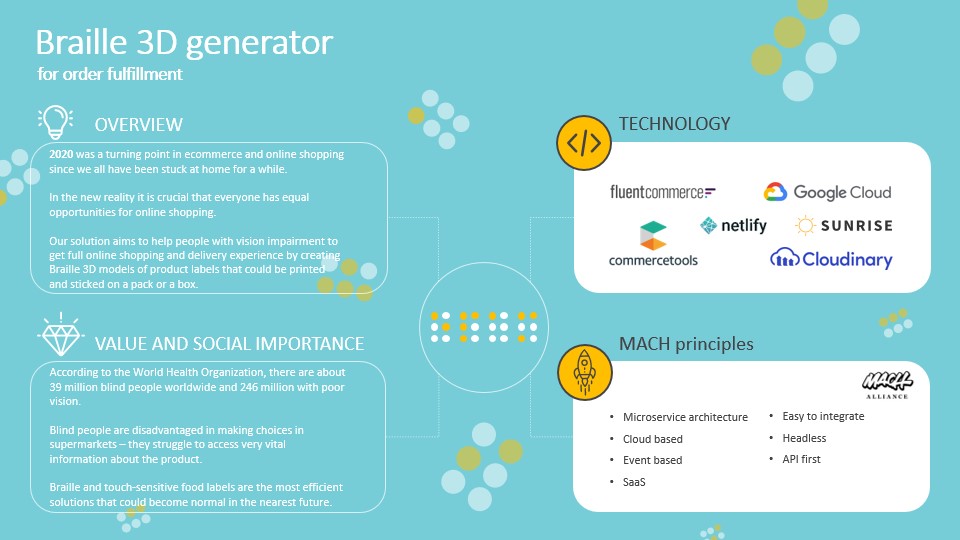 Braille 3D generator
for order fulfillment

OVERVIEW

2020 was a turning point in ecommerce and online shopping since we all have been stuck at home for a while.

In the new reality it is crucial that everyone has equal opportunities for online shopping.

Our solution aims to help people with vision impairment to get full online shopping and delivery experience by creating Braille 3D models of product labels that could be printed and sticked on a pack or a box.

VALUE AND SOCIAL IMPORTANCE

According to the World Health Organization, there are about 39 million blind people worldwide and 246 million with poor vision.

Blind people are disadvantaged in making choices in supermarkets – they struggle to access very vital information about the product.

Braille and touch-sensitive food labels are the most efficient solutions that could become normal in the nearest future.

TECHNOLOGY

fluentcommerce
Google Cloud
netlify
SUNRISE
commercetools
Cloudinary

MACH principles

MACH ALLIANCE

• Microservice architecture
• Cloud based
• Event based
• SaaS
• Easy to integrate
• Headless
• API first